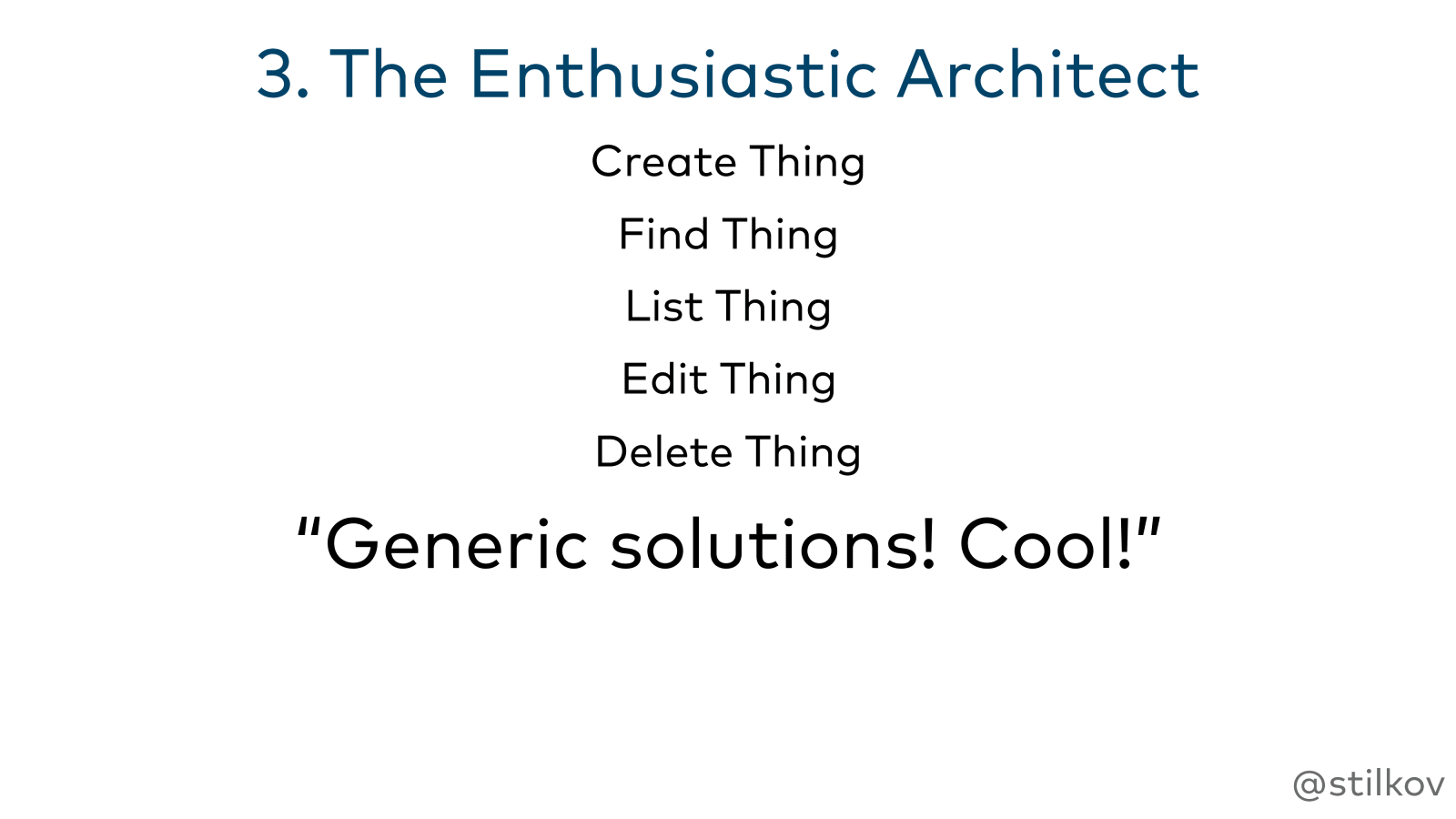 3. The Enthusiastic Architect

Create Thing

Find Thing

List Thing

Edit Thing

Delete Thing

“Generic solutions! Cool!”

@stilkov